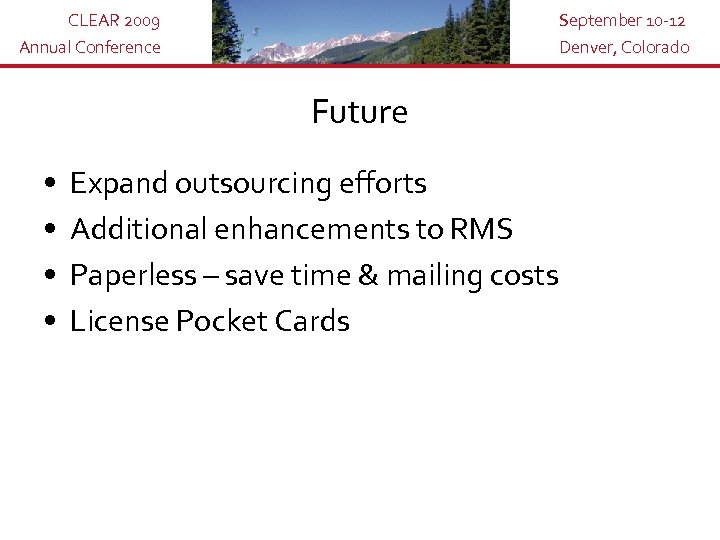 CLEAR 2009
Annual Conference

September 10-12
Denver, Colorado

Future

• Expand outsourcing efforts
• Additional enhancements to RMS
• Paperless – save time & mailing costs
• License Pocket Cards